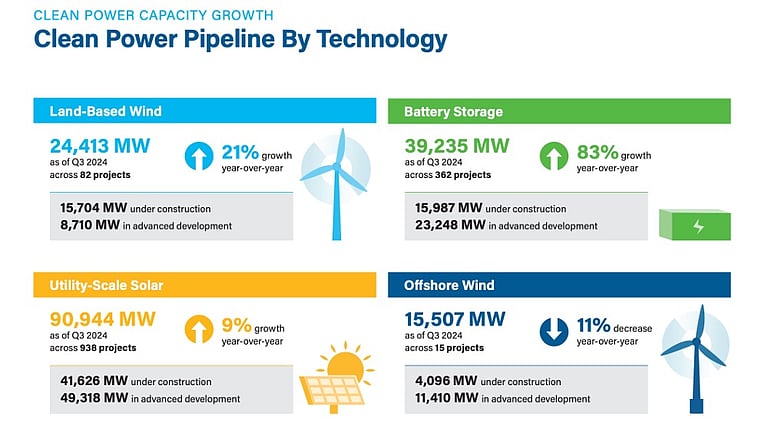 CLEAN POWER CAPACITY GROWTH
Clean Power Pipeline By Technology

Land-Based Wind

24,413 MW as of Q3 2024 across 82 projects

21% growth year-over-year

15,704 MW under construction
8,710 MW in advanced development

Battery Storage

39,235 MW as of Q3 2024 across 362 projects

83% growth year-over-year

15,987 MW under construction
23,248 MW in advanced development

Utility-Scale Solar

90,944 MW as of Q3 2024 across 938 projects

9% growth year-over-year

41,626 MW under construction
49,318 MW in advanced development

Offshore Wind

15,507 MW as of Q3 2024 across 15 projects

11% decrease year-over-year

4,096 MW under construction
11,410 MW in advanced development